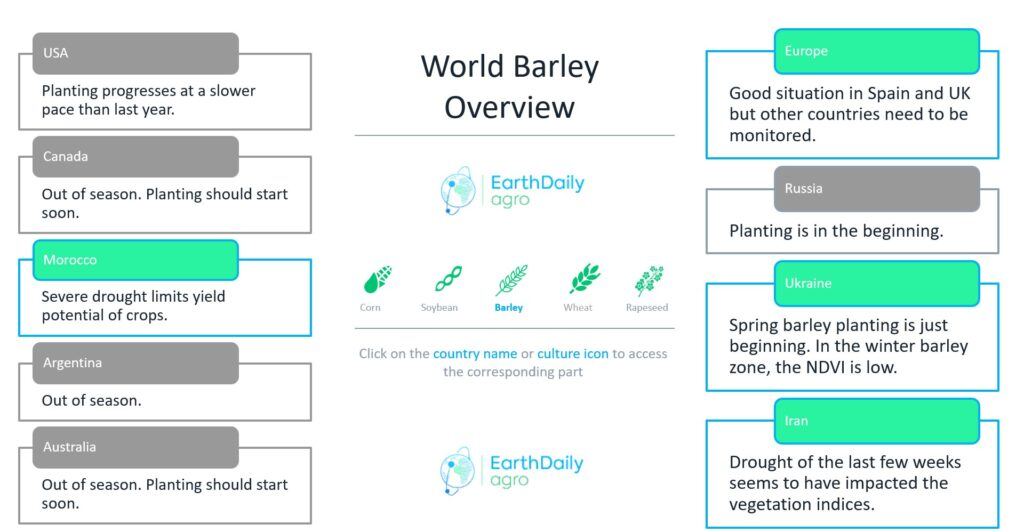 USA

Planting progresses at a slower pace than last year.

Canada

Out of season. Planting should start soon.

Morocco

Severe drought limits yield potential of crops.

Argentina

Out of season.

Australia

Out of season. Planting should start soon.

World Barley Overview

EarthDaily agro

Corn Soybean Barley Wheat Rapeseed

Click on the country name or culture icon to access the corresponding part

EarthDaily agro

Europe

Good situation in Spain and UK but other countries need to be monitored.

Russia

Planting is in the beginning.

Ukraine

Spring barley planting is just beginning. In the winter barley zone, the NDVI is low.

Iran

Drought of the last few weeks seems to have impacted the vegetation indices.